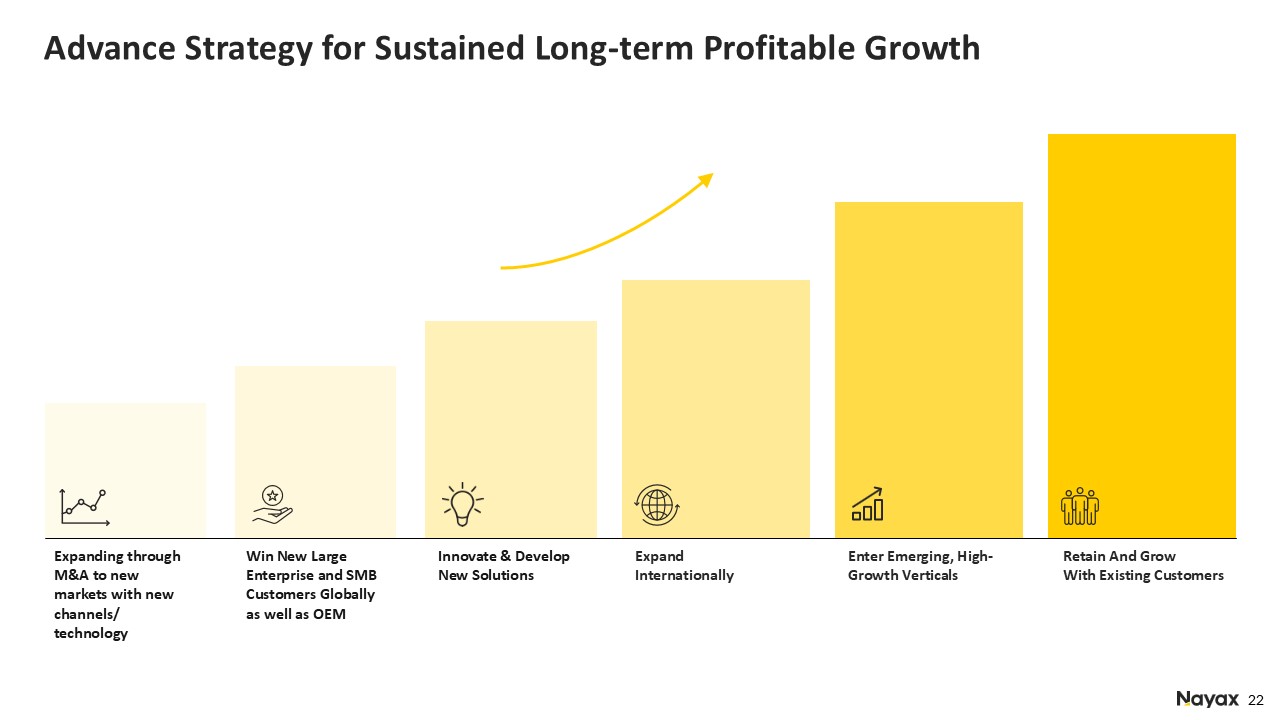 Advance Strategy for Sustained Long-term Profitable Growth

Expanding through M&A to new markets with new channels/ technology

Win New Large Enterprise and SMB Customers Globally as well as OEM

Innovate & Develop New Solutions

Expand Internationally

Enter Emerging, High-Growth Verticals

Retain And Grow With Existing Customers

Nayax 22